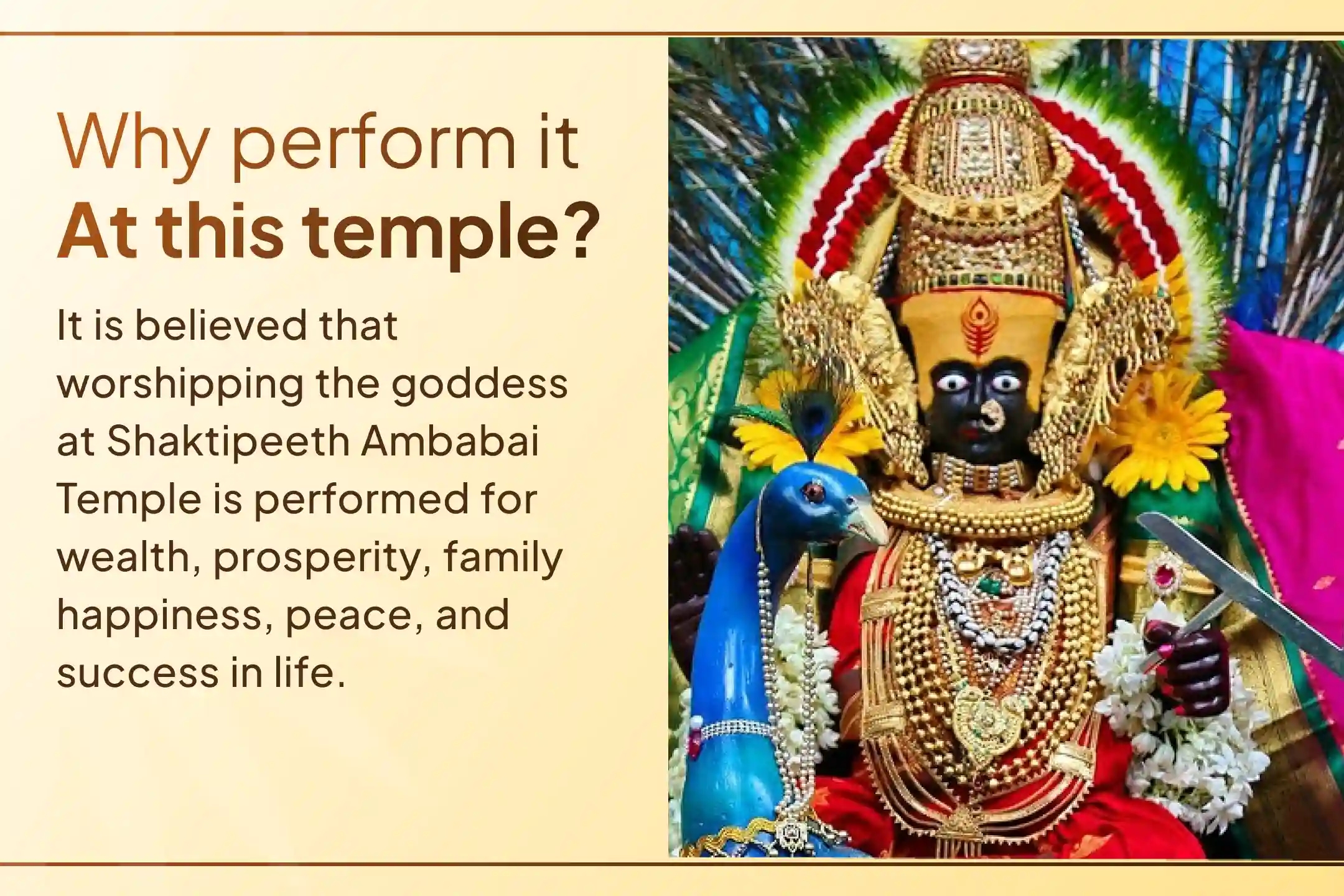 Why perform it
At this temple?

It is believed that worshipping the goddess at Shaktipeeth Ambabai Temple is performed for wealth, prosperity, family happiness, peace, and success in life.